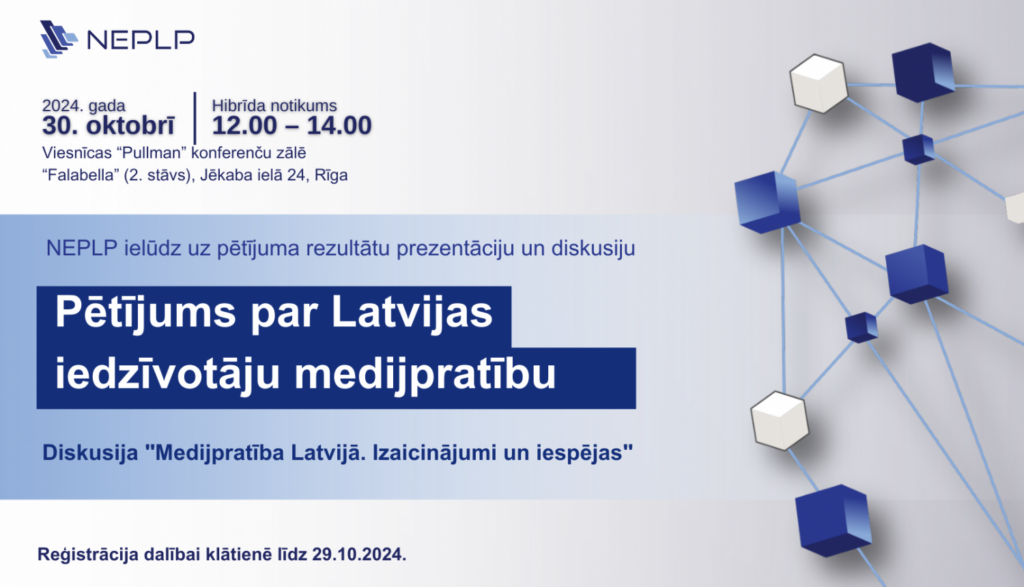 NEPLP

2024. gada
30. oktobrī

Hibrīda notikums
12.00 – 14.00

Viesnīcas “Pullman” konferenču zālē “Falabella” (2. stāvs), Jēkaba ielā 24, Rīga

NEPLP ielūdz uz pētījuma rezultātu prezentāciju un diskusiju

Pētījums par Latvijas iedzīvotāju medijpratību

Diskusija "Medijpratība Latvijā. Izaicinājumi un iespējas"

Reģistrācija dalībai klātienē līdz 29.10.2024.